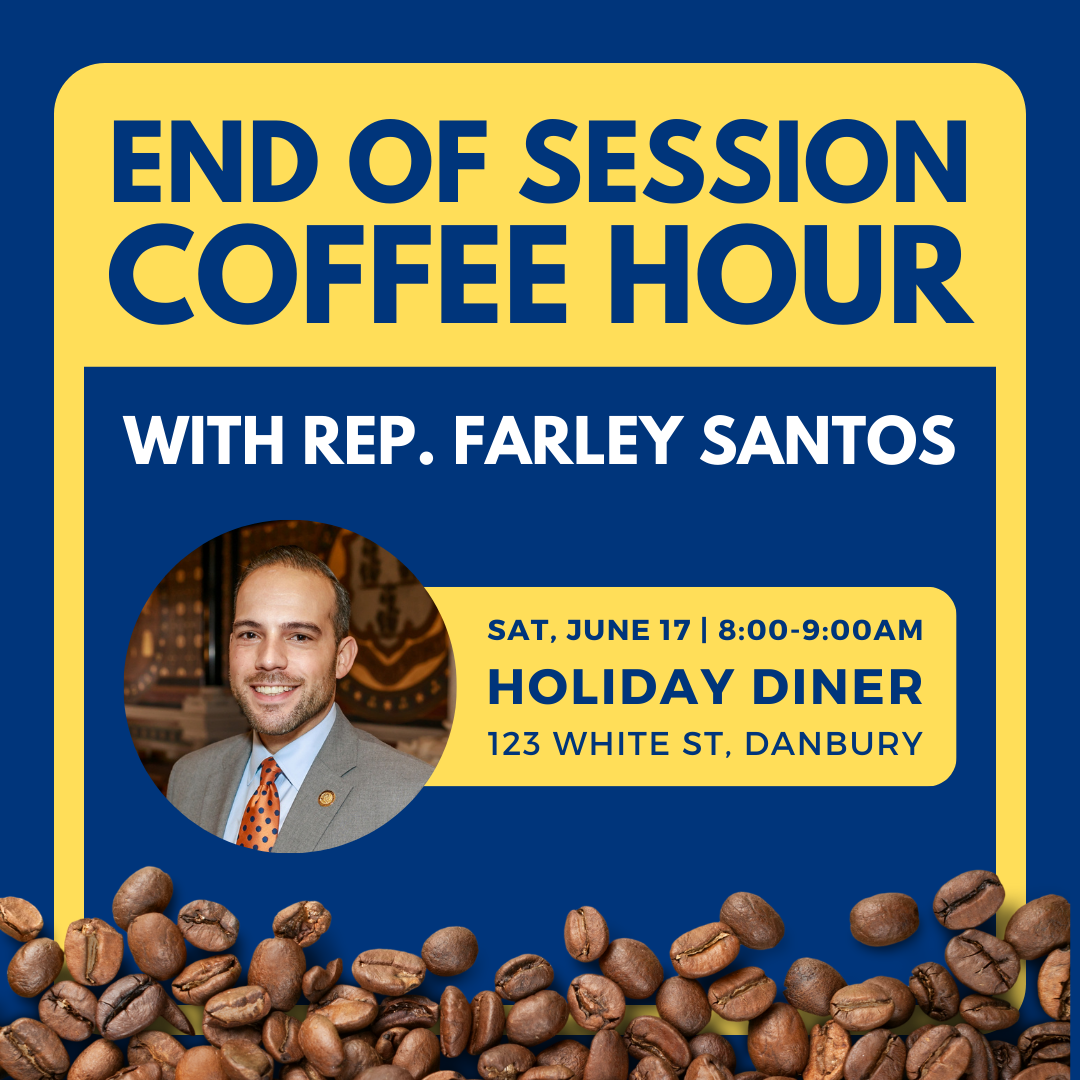 END OF SESSION COFFEE HOUR

WITH REP. FARLEY SANTOS

SAT, JUNE 17 | 8:00-9:00AM
HOLIDAY DINER
123 WHITE ST, DANBURY